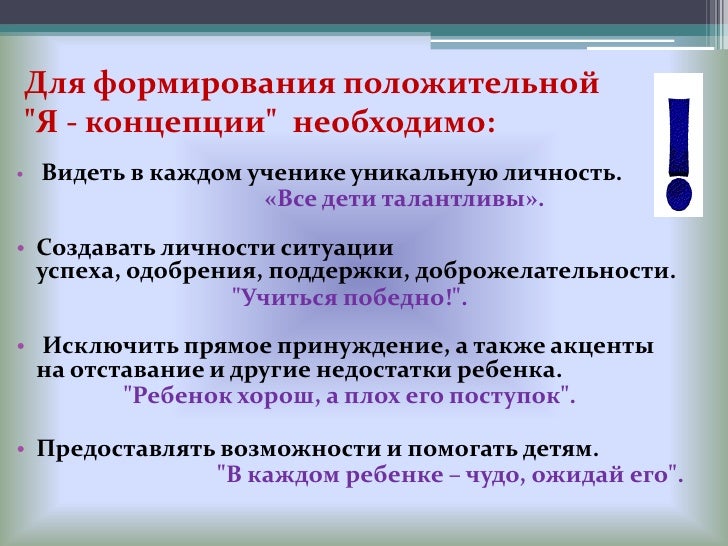 Для формирования положительной "Я - концепции" необходимо:

• Видеть в каждом ученике уникальную личность. «Все дети талантливы».

• Создавать личности ситуации успеха, одобрения, поддержки, доброжелательности. "Учиться победно!".

• Исключить прямое принуждение, а также акценты на отставание и другие недостатки ребенка. "Ребенок хорош, а плох его поступок".

• Предоставлять возможности и помогать детям. "В каждом ребенке – чудо, ожидай его".